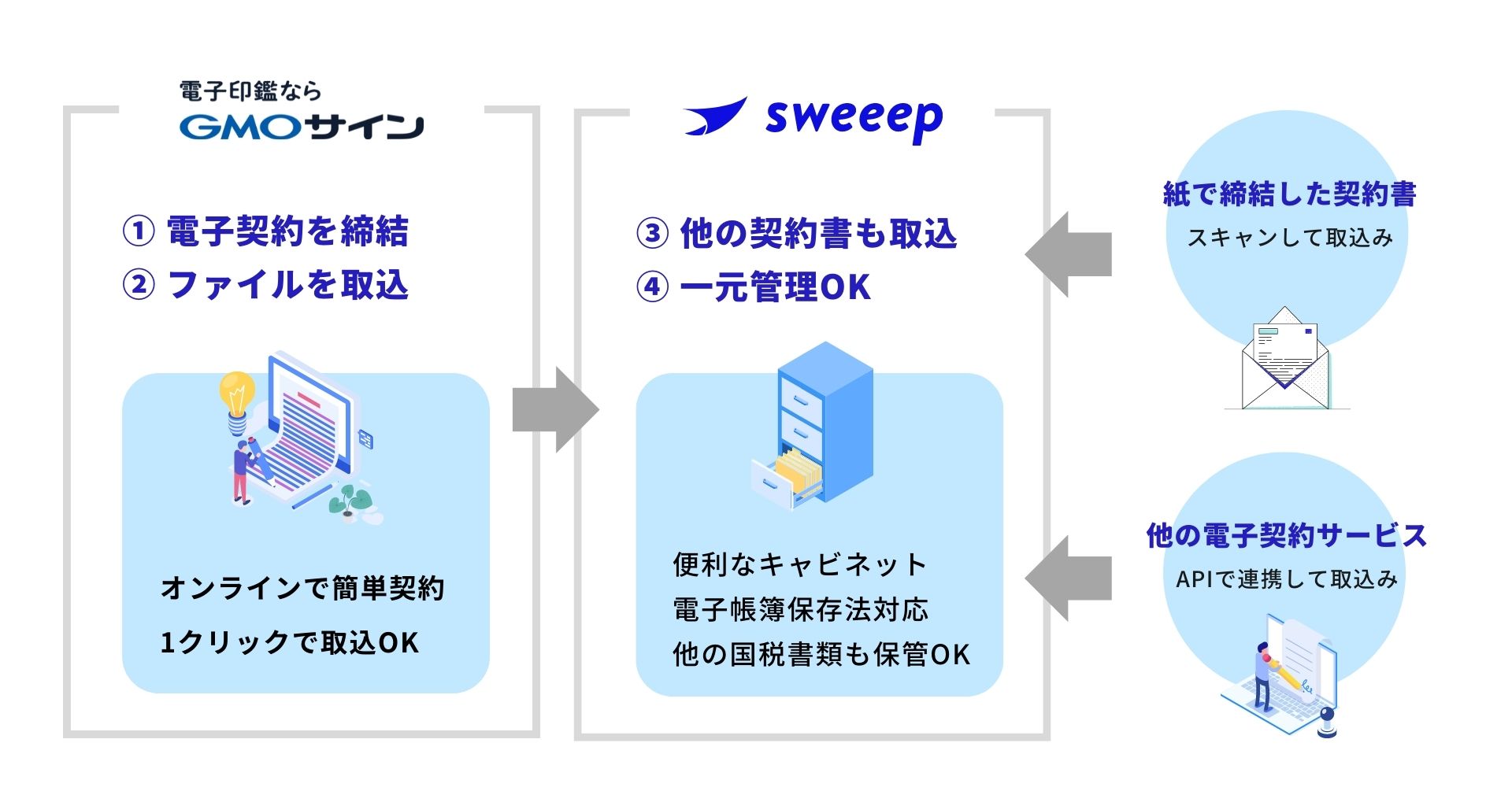 電子印鑑なら
GMOサイン

① 電子契約を締結
② ファイルを取込

オンラインで簡単契約
1クリックで取込OK

sweeep

③ 他の契約書も取込
④ 一元管理OK

便利なキャビネット
電子帳簿保存法対応
他の国税書類も保管OK

紙で締結した契約書
スキャンして取込み

他の電子契約サービス
APIで連携して取込み